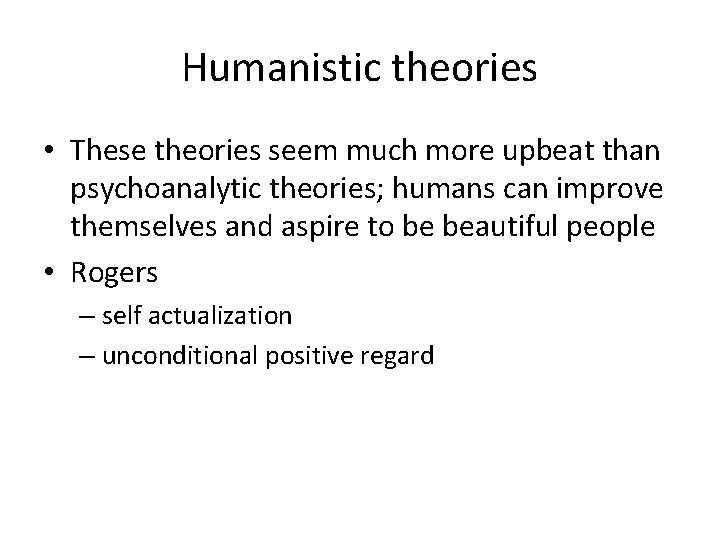 Humanistic theories

• These theories seem much more upbeat than psychoanalytic theories; humans can improve themselves and aspire to be beautiful people

• Rogers
– self actualization
– unconditional positive regard